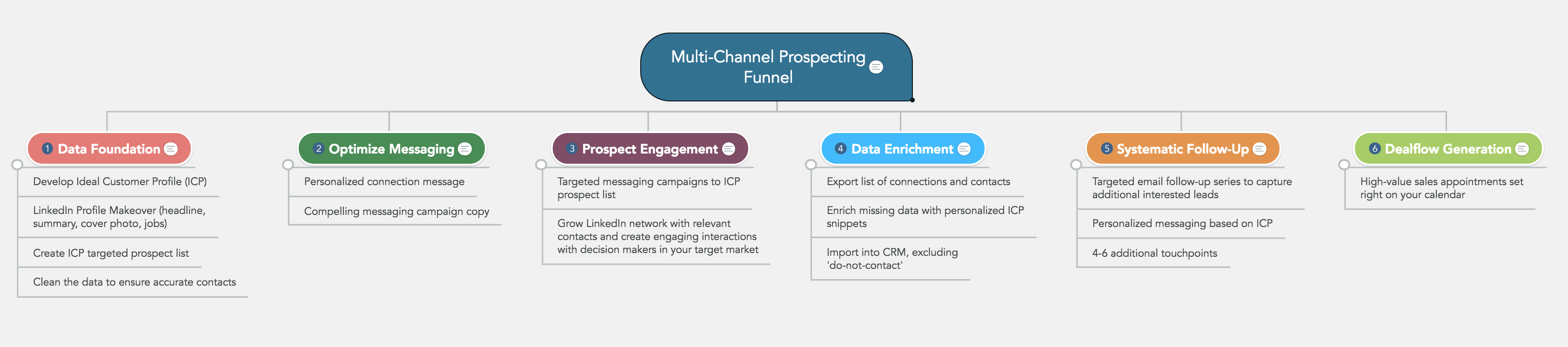 Multi-Channel Prospecting Funnel

1 Data Foundation

Develop Ideal Customer Profile (ICP)

LinkedIn Profile Makeover (headline, summary, cover photo, jobs)

Create ICP targeted prospect list

Clean the data to ensure accurate contacts

2 Optimize Messaging

Personalized connection message

Compelling messaging campaign copy

3 Prospect Engagement

Targeted messaging campaigns to ICP prospect list

Grow LinkedIn network with relevant contacts and create engaging interactions with decision makers in your target market

4 Data Enrichment

Export list of connections and contacts

Enrich missing data with personalized ICP snippets

Import into CRM, excluding 'do-not-contact'

5 Systematic Follow-Up

Targeted email follow-up series to capture additional interested leads

Personalized messaging based on ICP

4-6 additional touchpoints

6 Dealflow Generation

High-value sales appointments set right on your calendar